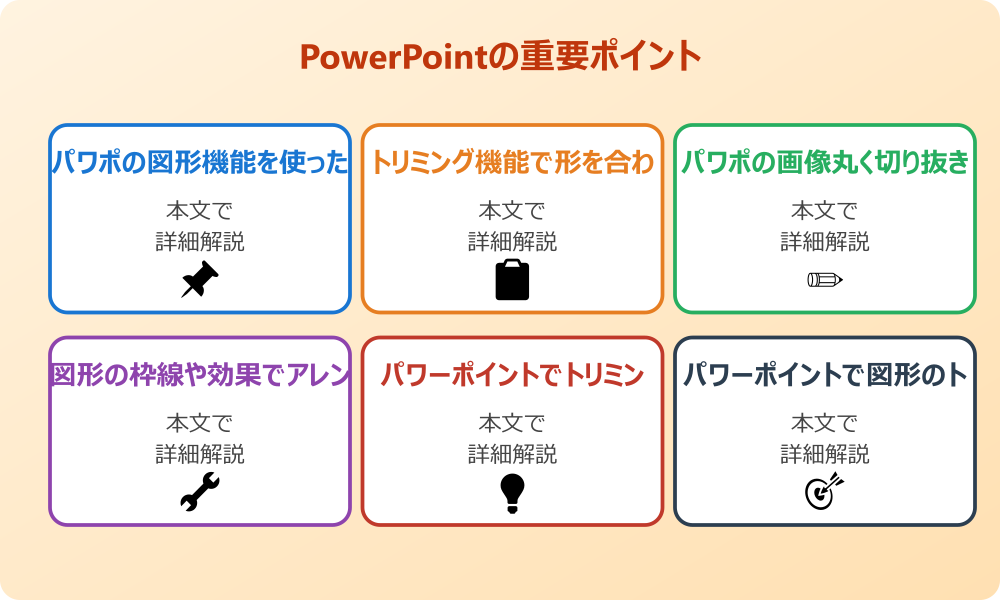 PowerPointの重要ポイント

パワポの図形機能を使った

本文で
詳細解説

トリミング機能で形を合わ

本文で
詳細解説

パワポの画像丸く切り抜き

本文で
詳細解説

図形の枠線や効果でアレン

本文で
詳細解説

パワーポイントでトリミン

本文で
詳細解説

パワーポイントで図形のト

本文で
詳細解説